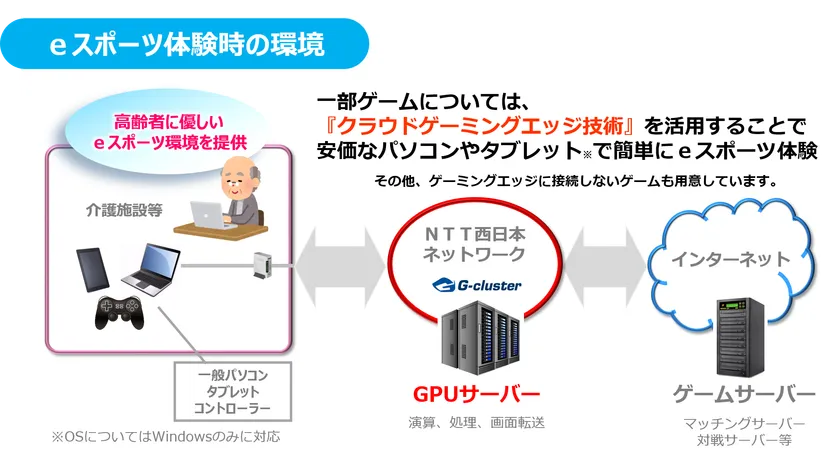 eスポーツ体験時の環境

一部ゲームについては、
『クラウドゲーミングエッジ技術』を活用することで
安価なパソコンやタブレット※で簡単にeスポーツ体験

その他、ゲーミングエッジに接続しないゲームも用意しています。

高齢者に優しい
eスポーツ環境を提供

介護施設等

一般パソコン
タブレット
コントローラー

※OSについてはWindowsのみに対応

NTT西日本
ネットワーク

G-cluster

GPUサーバー

演算、処理、画面転送

インターネット

ゲームサーバー

マッチングサーバー
対戦サーバー等